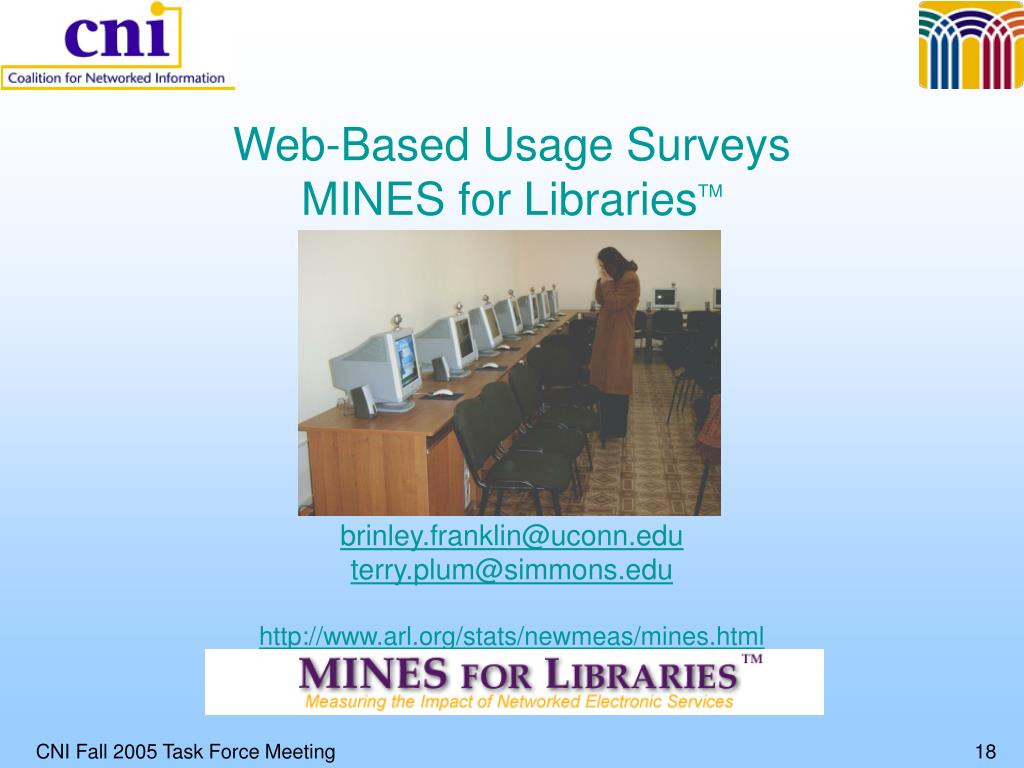 cni
Coalition for Networked Information

Web-Based Usage Surveys
MINES for Libraries™

brinley.franklin@uconn.edu
terry.plum@simmons.edu

http://www.arl.org/stats/newmeas/mines.html

MINES FOR LIBRARIES™
Measuring the Impact of Networked Electronic Services

CNI Fall 2005 Task Force Meeting

18